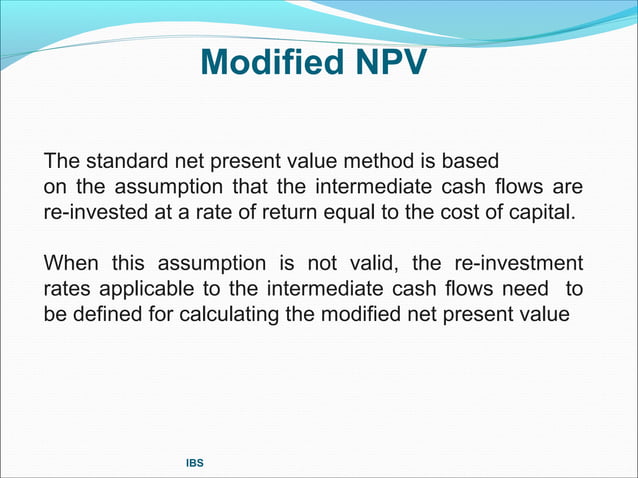 Modified NPV

The standard net present value method is based on the assumption that the intermediate cash flows are re-invested at a rate of return equal to the cost of capital.

When this assumption is not valid, the re-investment rates applicable to the intermediate cash flows need to be defined for calculating the modified net present value

IBS